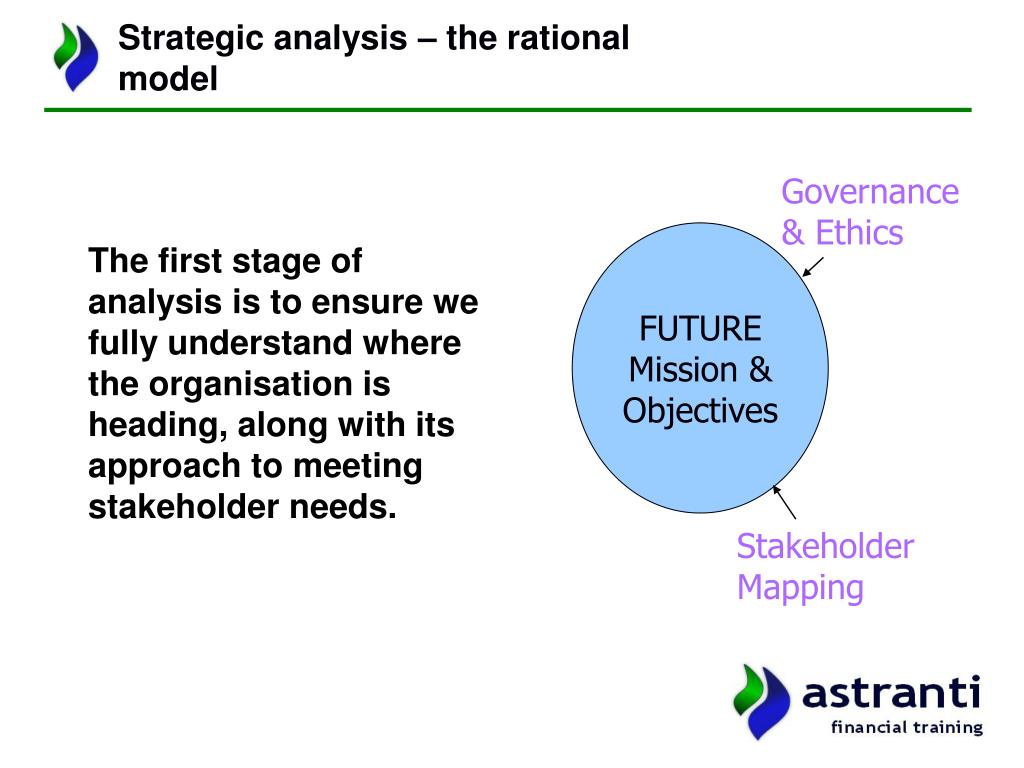 Strategic analysis – the rational model

The first stage of analysis is to ensure we fully understand where the organisation is heading, along with its approach to meeting stakeholder needs.

Governance & Ethics

FUTURE Mission & Objectives

Stakeholder Mapping

astranti
financial training